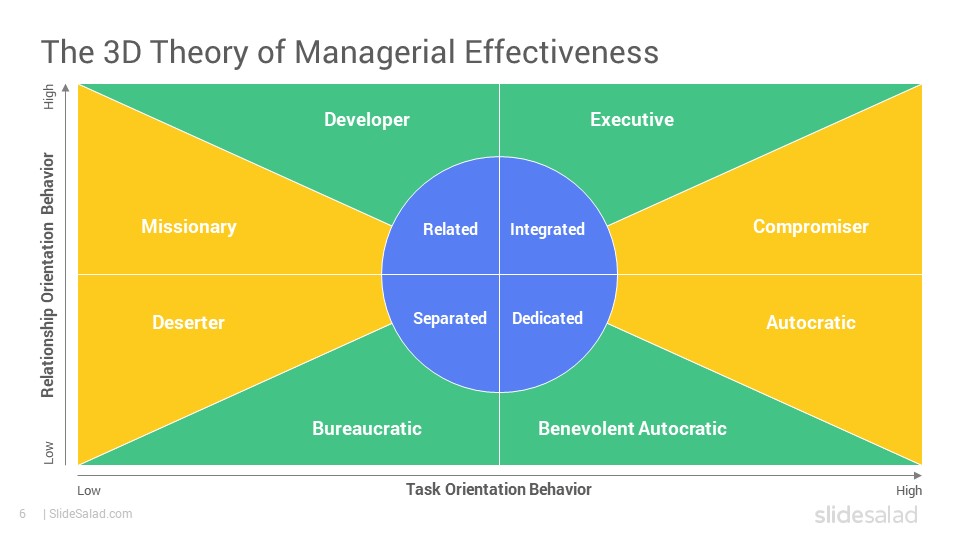 The 3D Theory of Managerial Effectiveness

High

Relationship Orientation Behavior

Low

Developer

Executive

Missionary

Related

Integrated

Compromiser

Deserter

Separated

Dedicated

Autocratic

Bureaucratic

Benevolent Autocratic

Low

Task Orientation Behavior

High

6 | SlideSalad.com

slidesalad